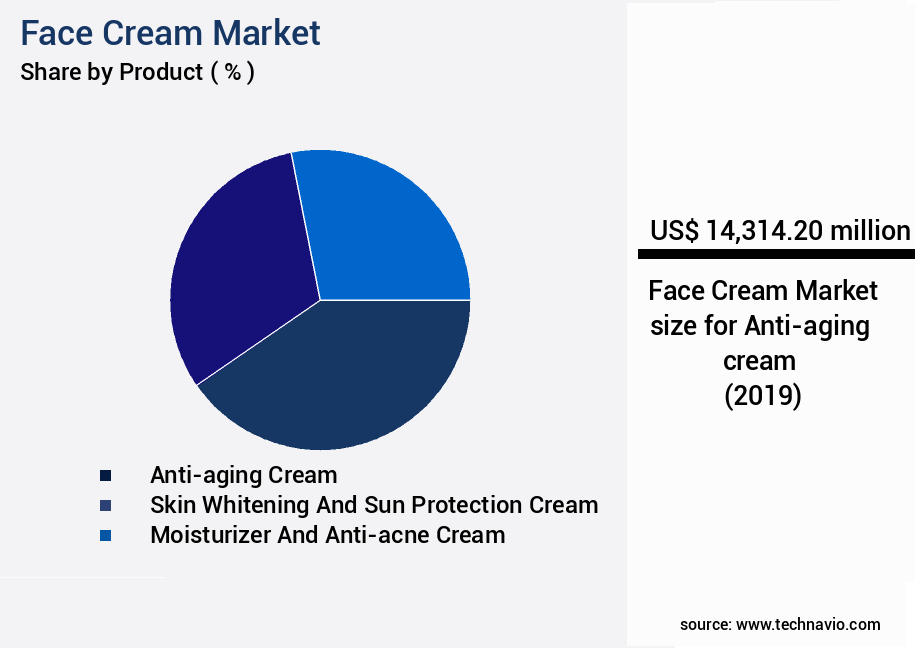 Face Cream Market
Share by Product ( % )

Anti-aging Cream
Skin Whitening And Sun Protection Cream
Moisturizer And Anti-acne Cream

US$ 14,314.20 million

Face Cream Market size for Anti-aging cream (2019)

source: www.technavio.com